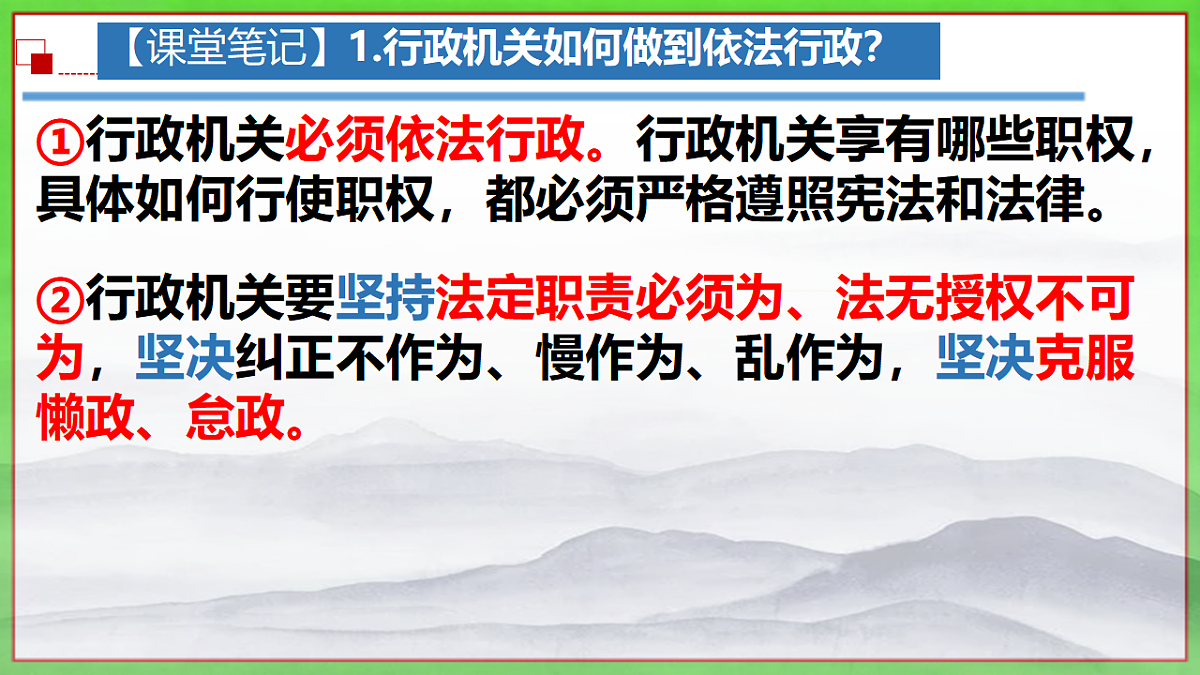 【课堂笔记】1.行政机关如何做到依法行政?

①行政机关必须依法行政。行政机关享有哪些职权，具体如何行使职权，都必须严格遵照宪法和法律。

②行政机关要坚持法定职责必须为、法无授权不可为，坚决纠正不作为、慢作为、乱作为，坚决克服懒政、怠政。